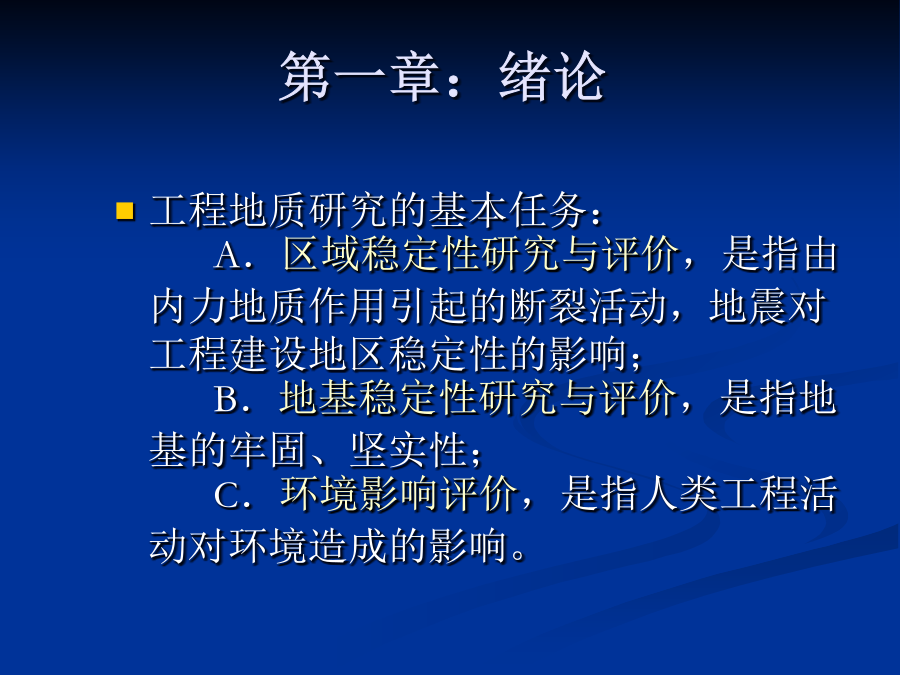 第一章：绪论

工程地质研究的基本任务：

A．区域稳定性研究与评价，是指由内力地质作用引起的断裂活动，地震对工程建设地区稳定性的影响；

B．地基稳定性研究与评价，是指地基的牢固、坚实性；

C．环境影响评价，是指人类工程活动对环境造成的影响。